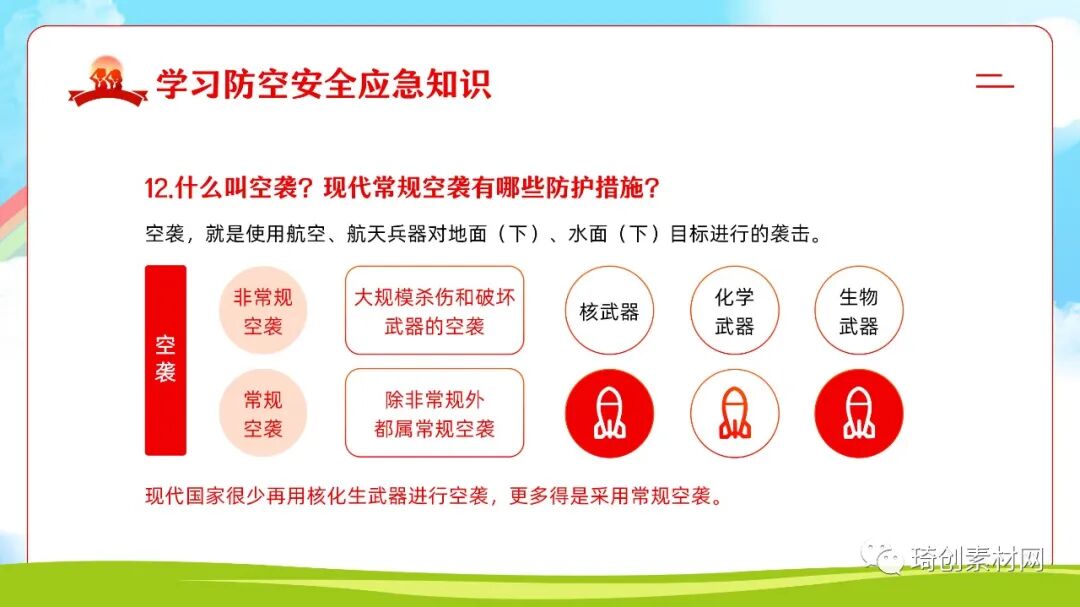 学习防空安全应急知识

12.什么叫空袭？现代常规空袭有哪些防护措施？

空袭，就是使用航空、航天兵器对地面（下）、水面（下）目标进行的袭击。

空袭

非常规空袭

大规模杀伤和破坏武器的空袭

核武器

化学武器

生物武器

常规空袭

除非常规外都属常规空袭

现代国家很少再用核化生武器进行空袭，更多得是采用常规空袭。

琦创素材网